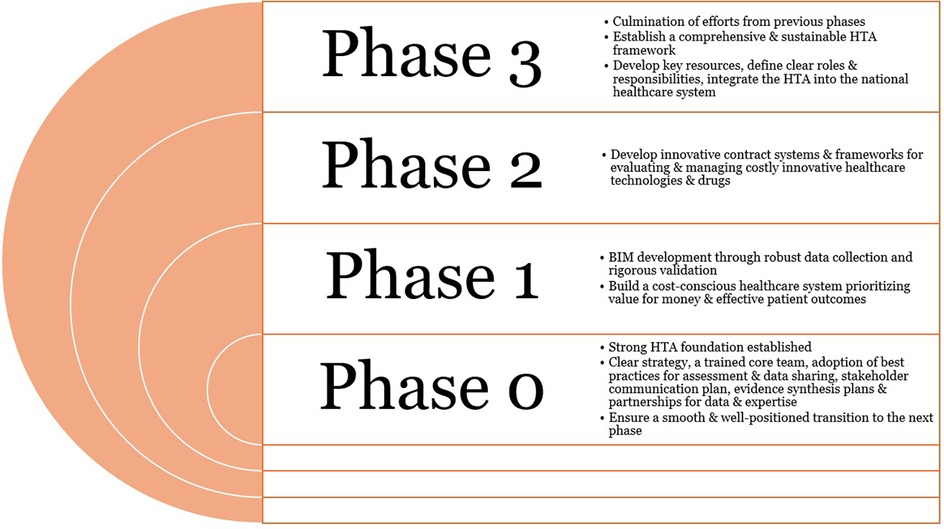 Phase 3

• Culmination of efforts from previous phases
• Establish a comprehensive & sustainable HTA framework
• Develop key resources, define clear roles & responsibilities, integrate the HTA into the national healthcare system

Phase 2

• Develop innovative contract systems & frameworks for evaluating & managing costly innovative healthcare technologies & drugs

Phase 1

• BIM development through robust data collection and rigorous validation
• Build a cost-conscious healthcare system prioritizing value for money & effective patient outcomes

Phase 0

• Strong HTA foundation established
• Clear strategy, a trained core team, adoption of best practices for assessment & data sharing, stakeholder communication plan, evidence synthesis plans & partnerships for data & expertise
• Ensure a smooth & well-positioned transition to the next phase